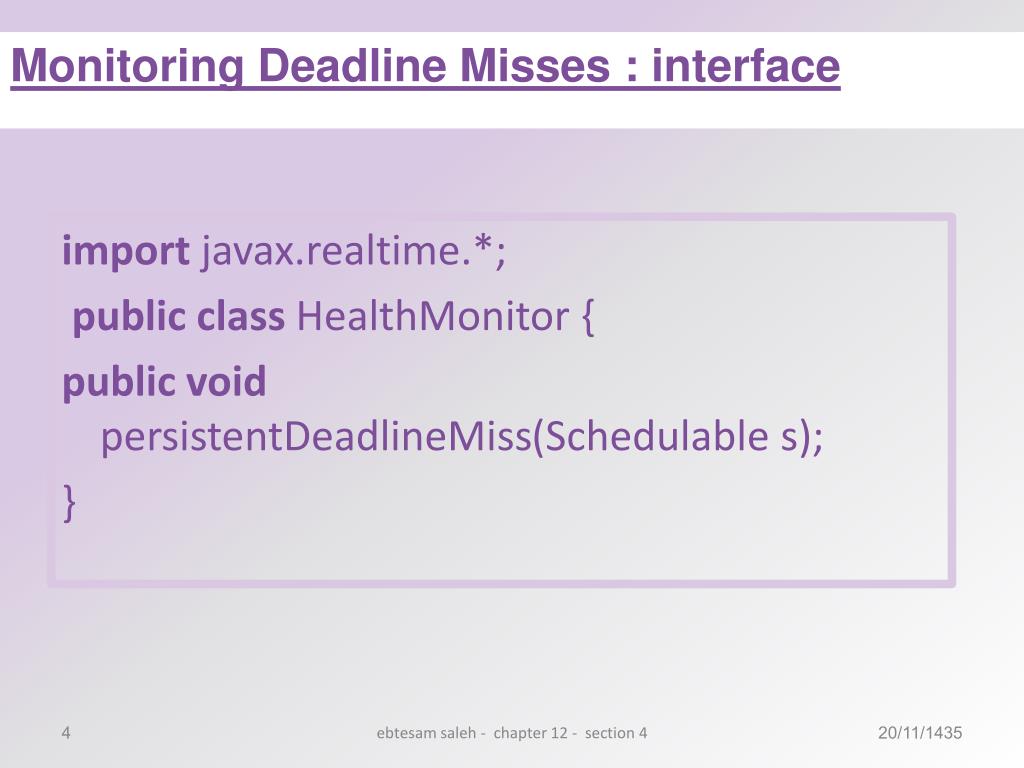 Monitoring Deadline Misses : interface

import javax.realtime.*;
public class HealthMonitor {
public void persistentDeadlineMiss(Schedulable s);
}

4
ebtesam saleh - chapter 12 - section 4
20/11/1435